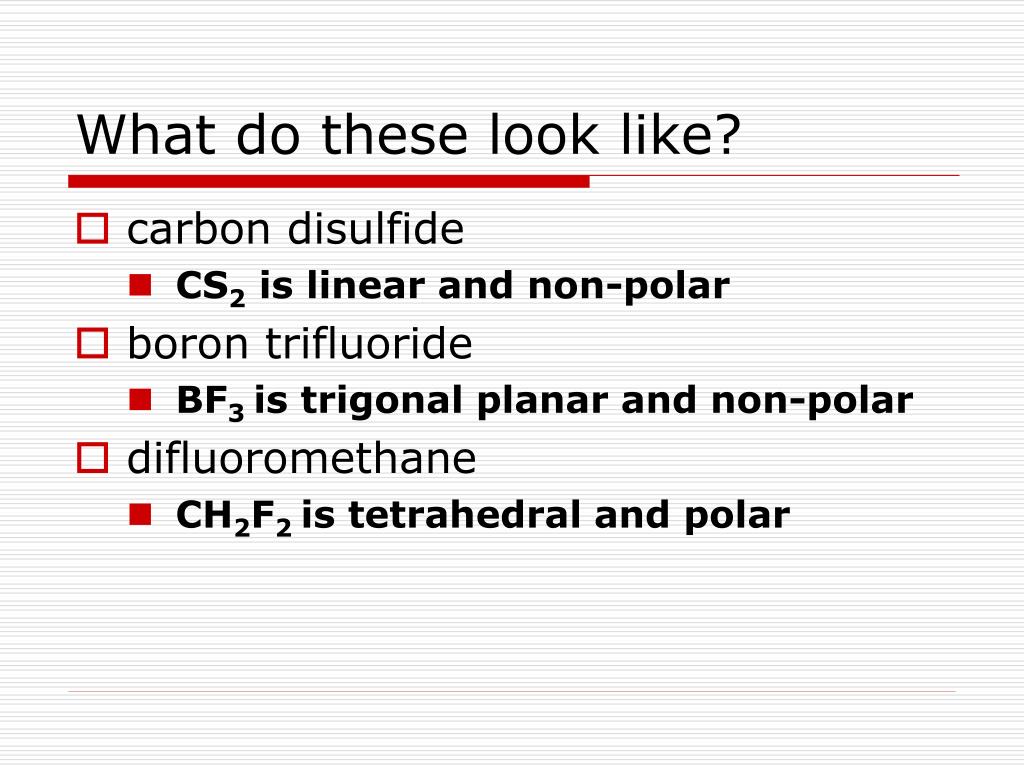 What do these look like?

carbon disulfide

$CS_2$ is linear and non-polar

boron trifluoride

$BF_3$ is trigonal planar and non-polar

difluoromethane

$CH_2F_2$ is tetrahedral and polar